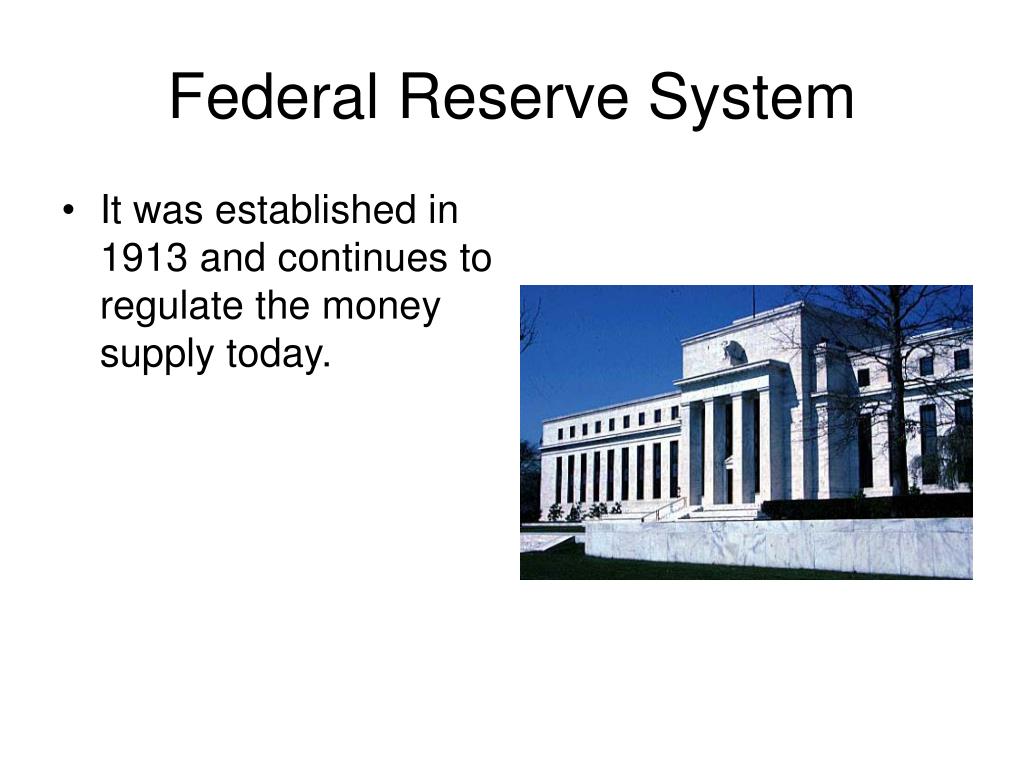 Federal Reserve System

• It was established in 1913 and continues to regulate the money supply today.